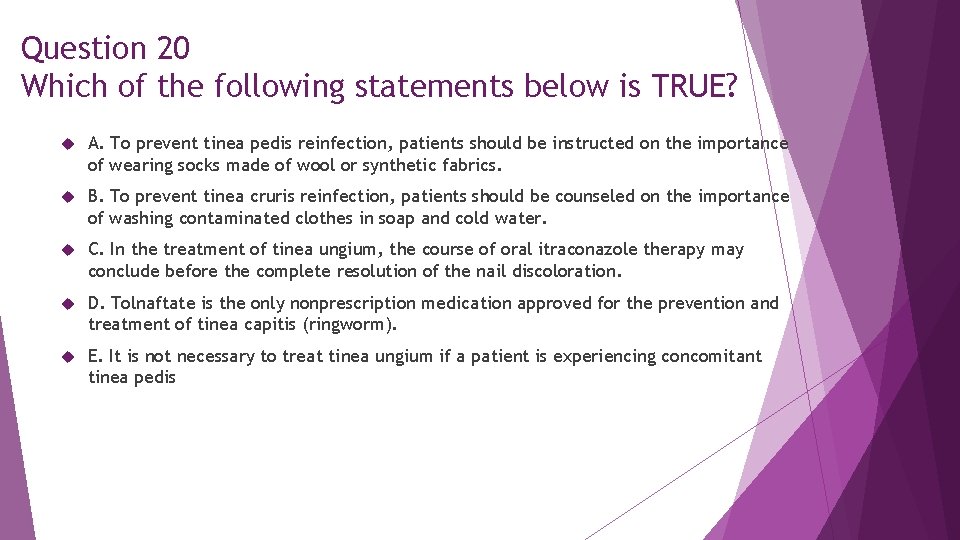 Question 20
Which of the following statements below is TRUE?

A. To prevent tinea pedis reinfection, patients should be instructed on the importance of wearing socks made of wool or synthetic fabrics.

B. To prevent tinea cruris reinfection, patients should be counseled on the importance of washing contaminated clothes in soap and cold water.

C. In the treatment of tinea ungium, the course of oral itraconazole therapy may conclude before the complete resolution of the nail discoloration.

D. Tolnaftate is the only nonprescription medication approved for the prevention and treatment of tinea capitis (ringworm).

E. It is not necessary to treat tinea ungium if a patient is experiencing concomitant tinea pedis